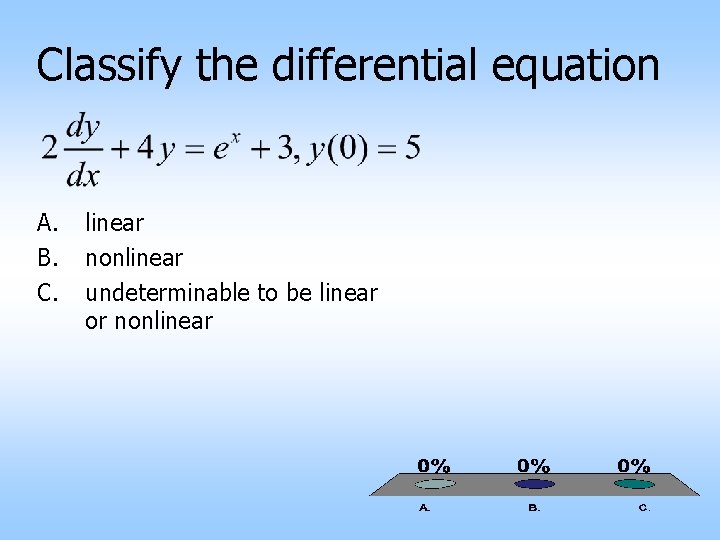 Classify the differential equation

$2\frac{dy}{dx}+4y=e^{x}+3, y(0)=5$

A. linear
B. nonlinear
C. undeterminable to be linear or nonlinear

0% 0% 0%
A. B. C.